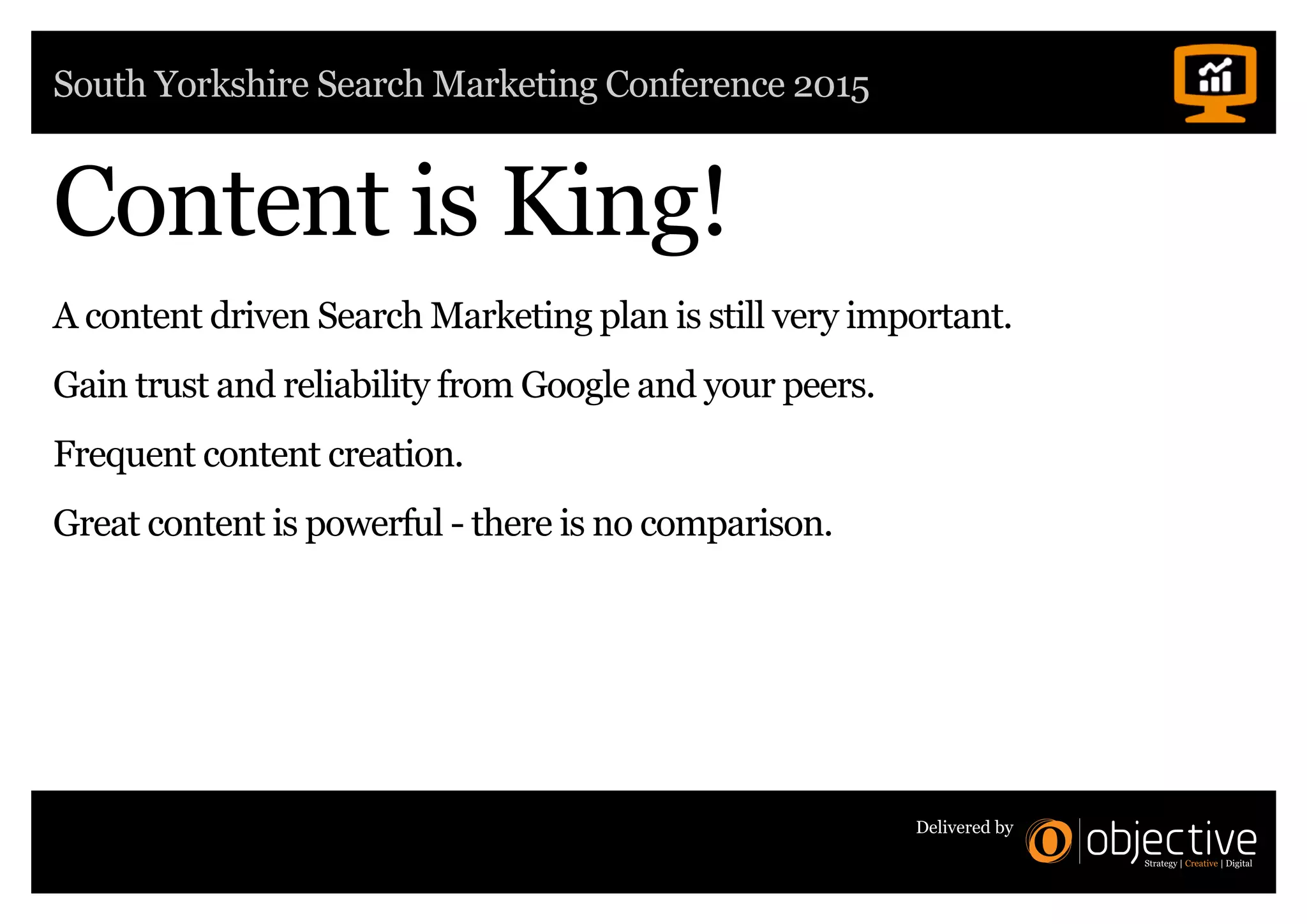 South Yorkshire Search Marketing Conference 2015

Content is King!

A content driven Search Marketing plan is still very important.

Gain trust and reliability from Google and your peers.

Frequent content creation.

Great content is powerful - there is no comparison.

Delivered by objective
Strategy | Creative | Digital